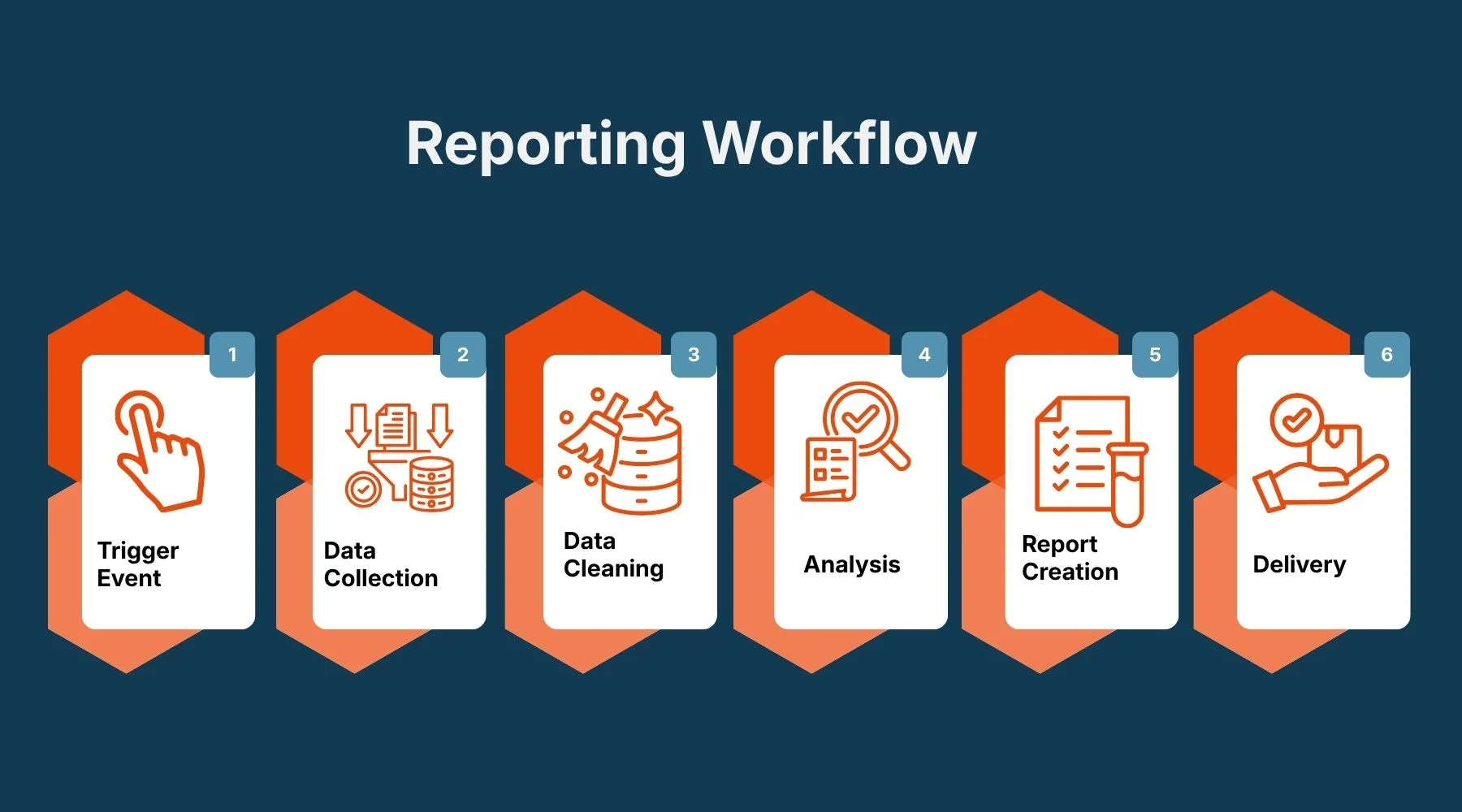 Reporting Workflow

1
Trigger Event

2
Data Collection

3
Data Cleaning

4
Analysis

5
Report Creation

6
Delivery